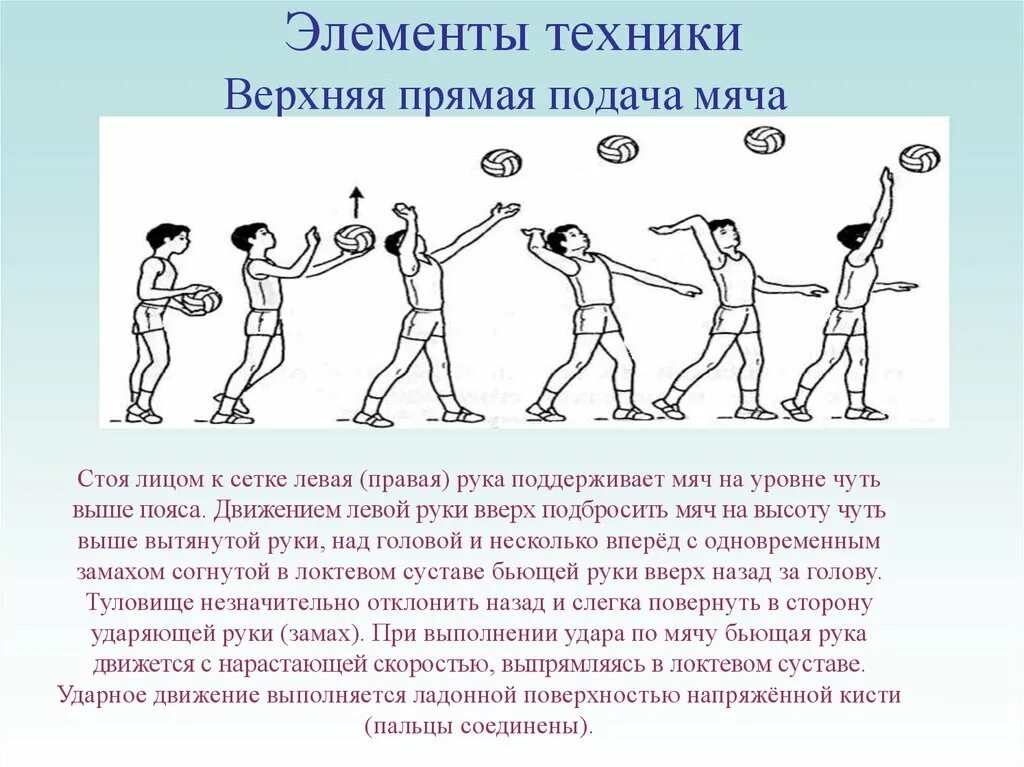 Элементы техники
Верхняя прямая подача мяча

Стоя лицом к сетке левая (правая) рука поддерживает мяч на уровне чуть выше пояса. Движением левой руки вверх подбросить мяч на высоту чуть выше вытянутой руки, над головой и несколько вперёд с одновременным замахом согнутой в локтевом суставе бьющей руки вверх назад за голову. Туловище незначительно отклонить назад и слегка повернуть в сторону ударяющей руки (замах). При выполнении удара по мячу бьющая рука движется с нарастающей скоростью, выпрямляясь в локтевом суставе. Ударное движение выполняется ладонной поверхностью напряжённой кисти (пальцы соединены).